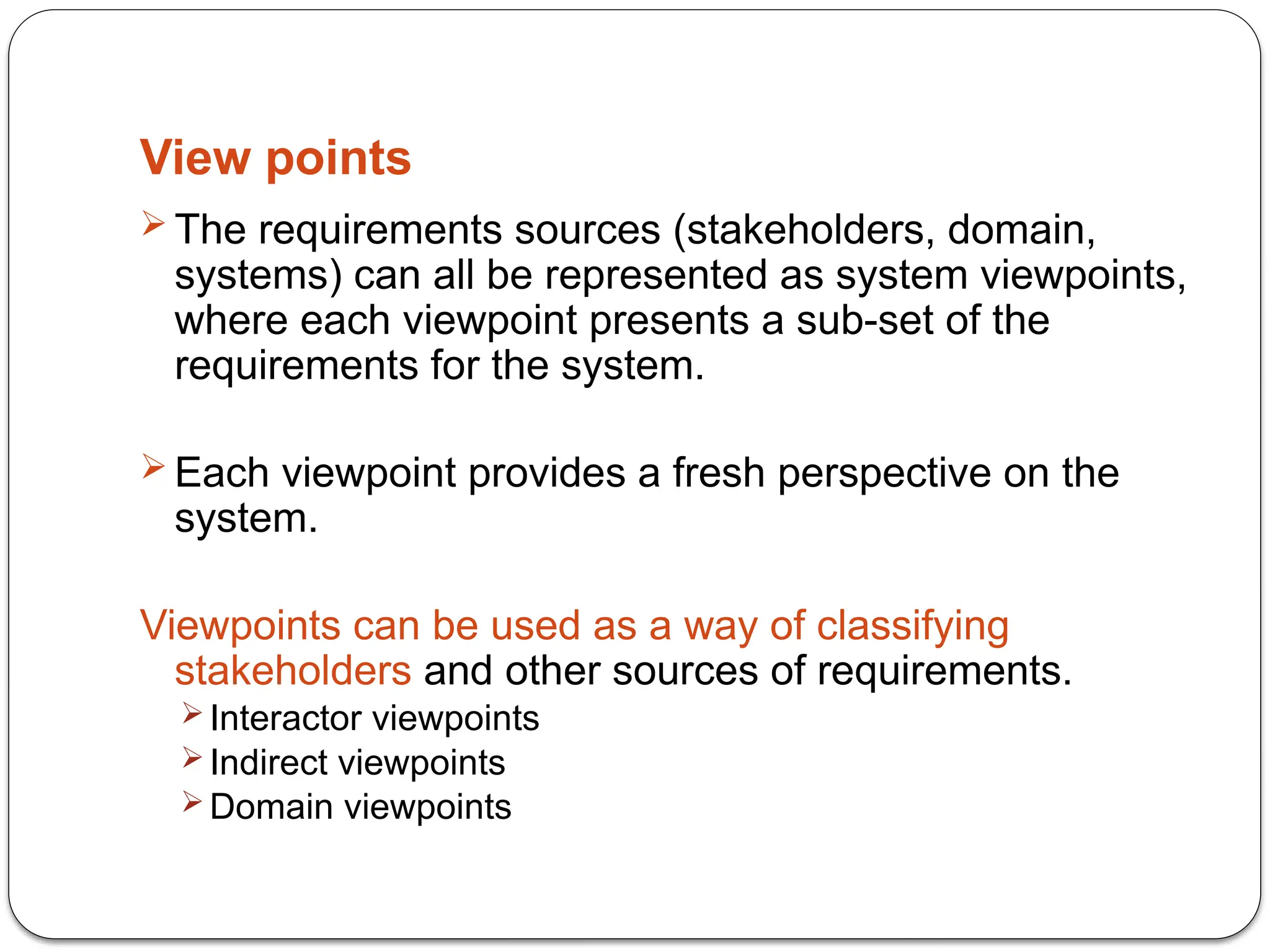 View points

➢ The requirements sources (stakeholders, domain, systems) can all be represented as system viewpoints, where each viewpoint presents a sub-set of the requirements for the system.

➢ Each viewpoint provides a fresh perspective on the system.

Viewpoints can be used as a way of classifying stakeholders and other sources of requirements.

➢ Interactor viewpoints
➢ Indirect viewpoints
➢ Domain viewpoints